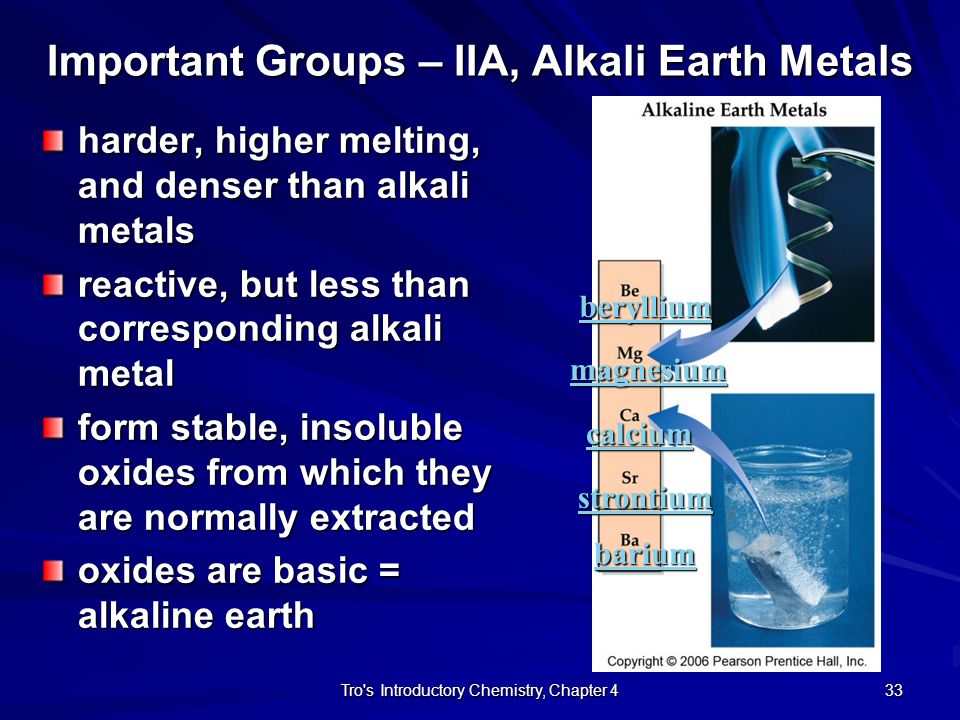 Important Groups – IIA, Alkali Earth Metals

harder, higher melting, and denser than alkali metals

reactive, but less than corresponding alkali metal

form stable, insoluble oxides from which they are normally extracted

oxides are basic = alkaline earth

Alkaline Earth Metals

Be
beryllium
Mg
magnesium
Ca
calcium
Sr
strontium
Ba
barium

Copyright © 2006 Pearson Prentice Hall, Inc.

Tro's Introductory Chemistry, Chapter 4

33